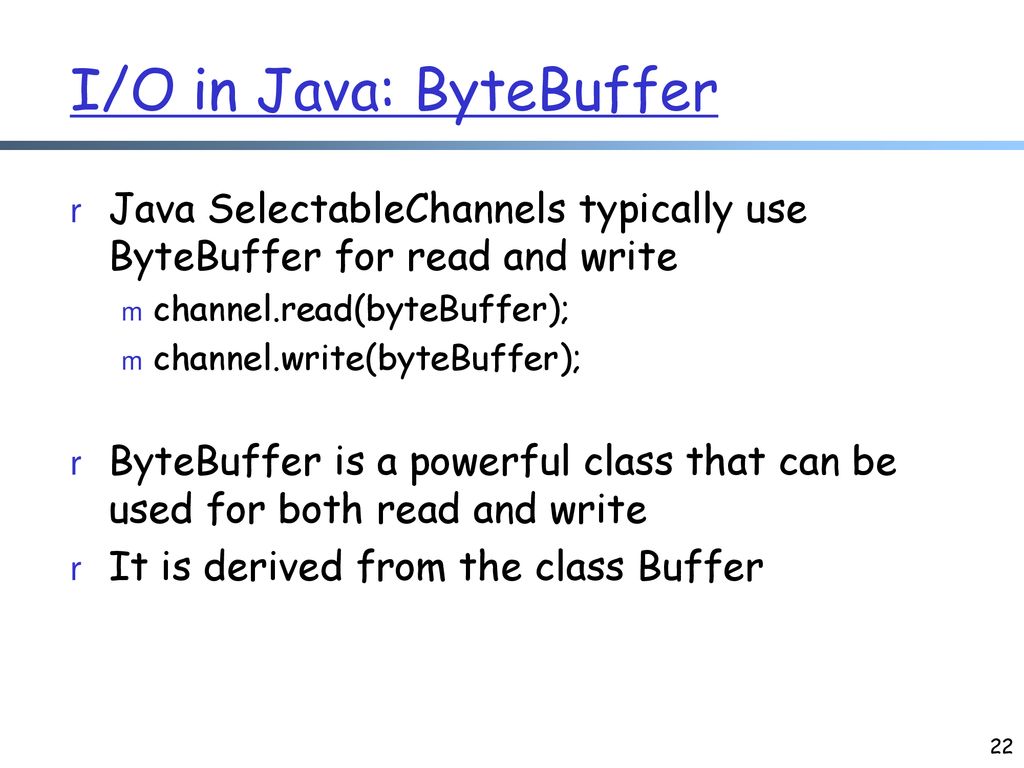 I/O in Java: ByteBuffer

r Java SelectableChannels typically use ByteBuffer for read and write

m channel.read(byteBuffer);

m channel.write(byteBuffer);

r ByteBuffer is a powerful class that can be used for both read and write

r It is derived from the class Buffer

22